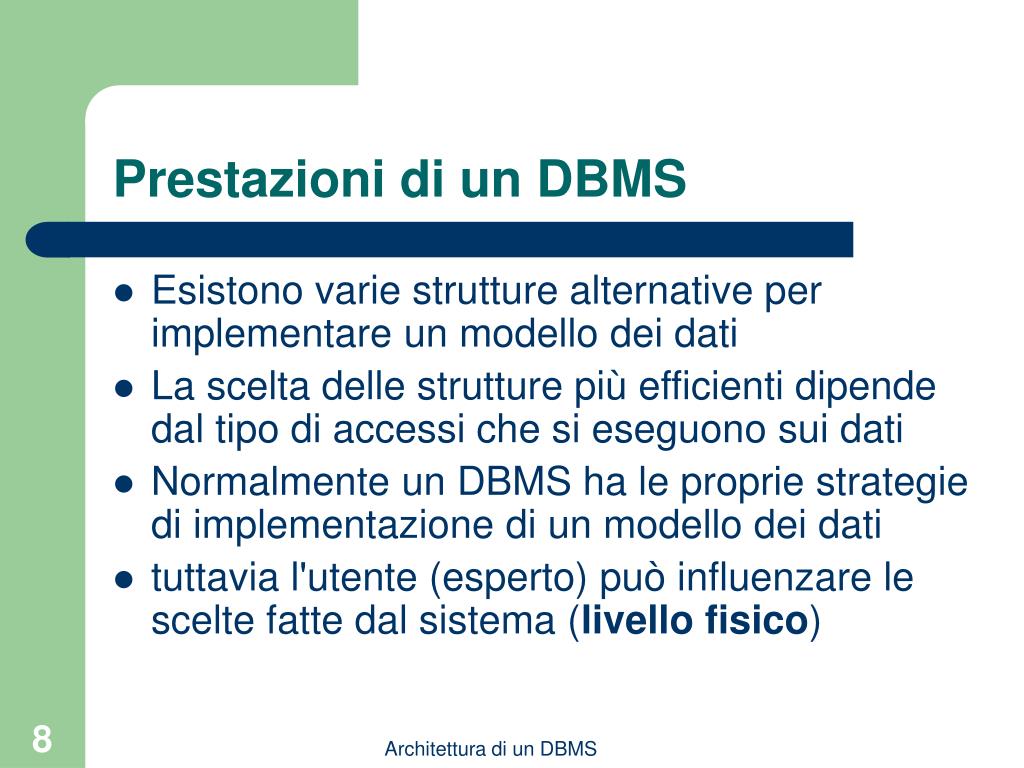 Prestazioni di un DBMS

- Esistono varie strutture alternative per implementare un modello dei dati
- La scelta delle strutture più efficienti dipende dal tipo di accessi che si eseguono sui dati
- Normalmente un DBMS ha le proprie strategie di implementazione di un modello dei dati
- tuttavia l'utente (esperto) può influenzare le scelte fatte dal sistema (**livello fisico**)

8

Architettura di un DBMS